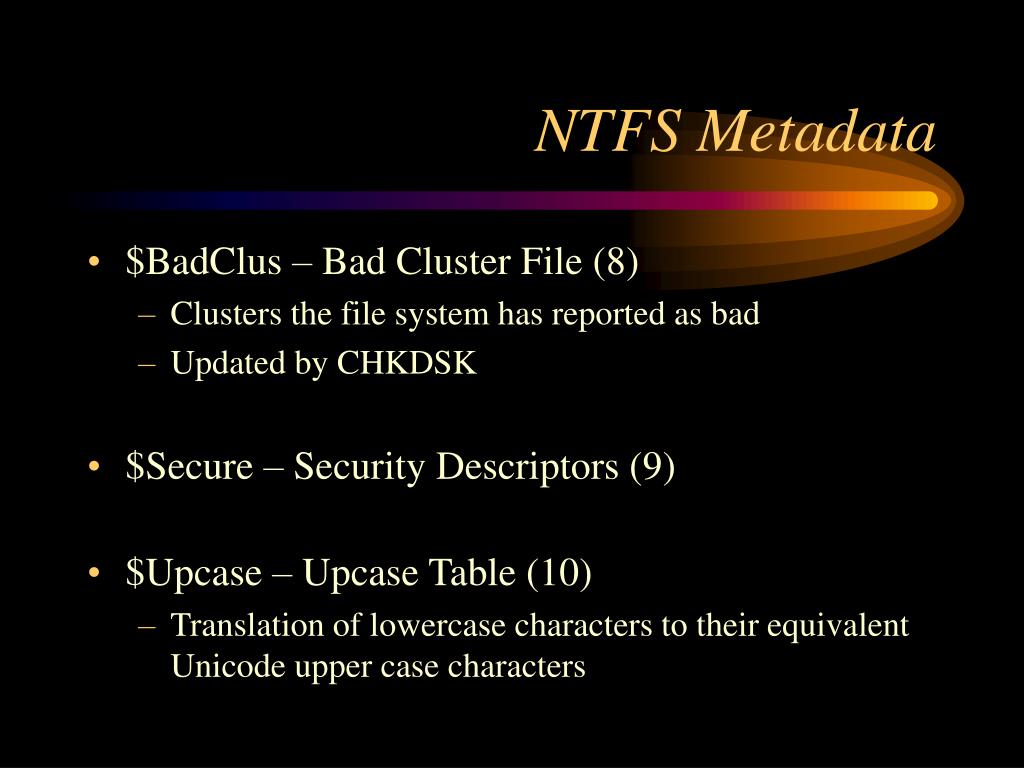 NTFS Metadata

• \$BadClus – Bad Cluster File (8)
  – Clusters the file system has reported as bad
  – Updated by CHKDSK

• \$Secure – Security Descriptors (9)

• \$Upcase – Upcase Table (10)
  – Translation of lowercase characters to their equivalent Unicode upper case characters